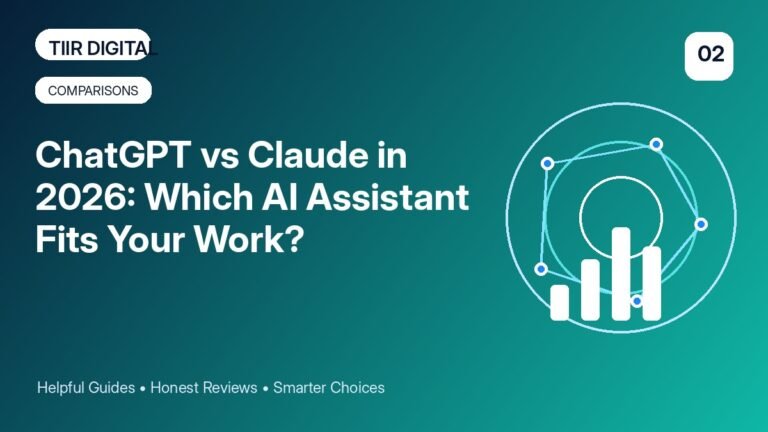 TIIR DIGITAL

02

COMPARISONS

ChatGPT vs Claude in 2026: Which AI Assistant Fits Your Work?

Helpful Guides • Honest Reviews • Smarter Choices